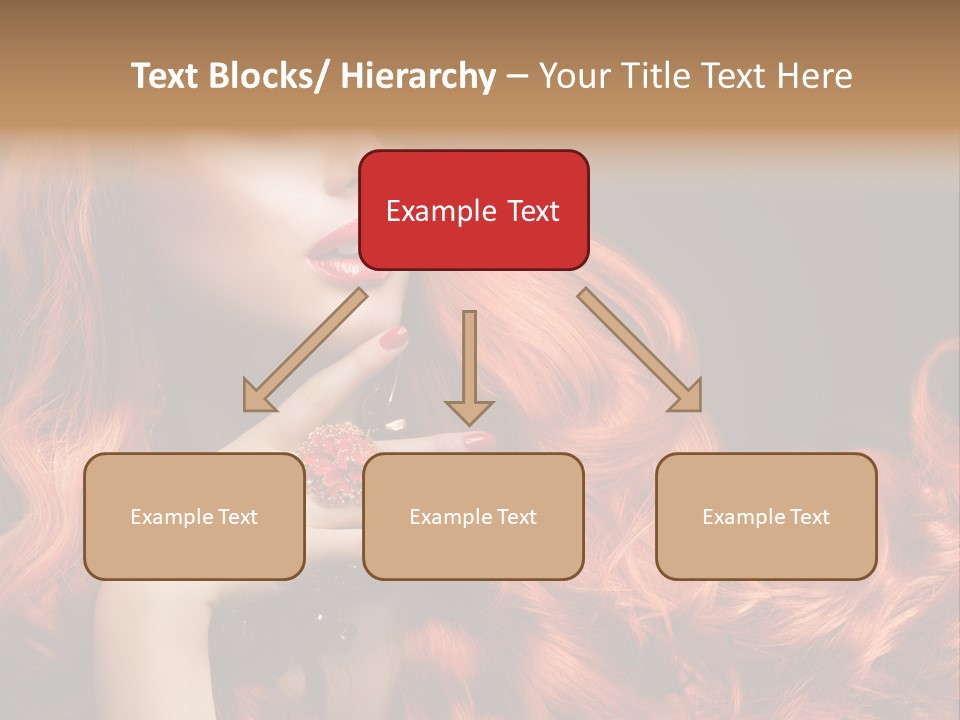 Text Blocks/ Hierarchy – Your Title Text Here

Example Text

Example Text

Example Text

Example Text